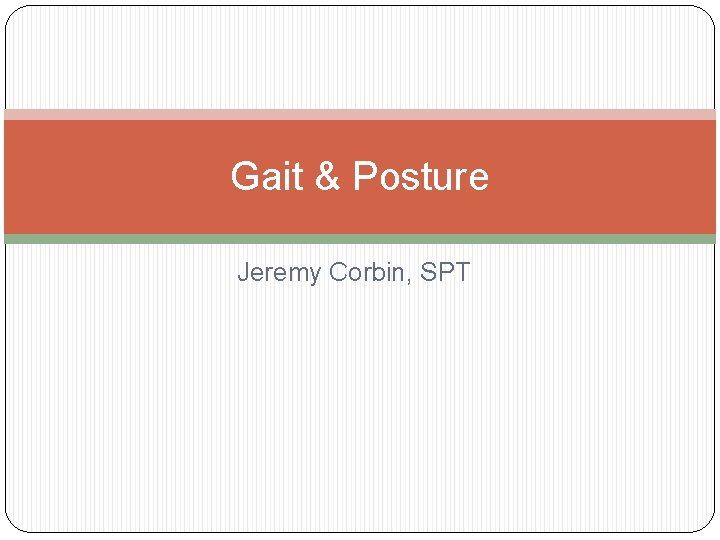 Gait & Posture

Jeremy Corbin, SPT